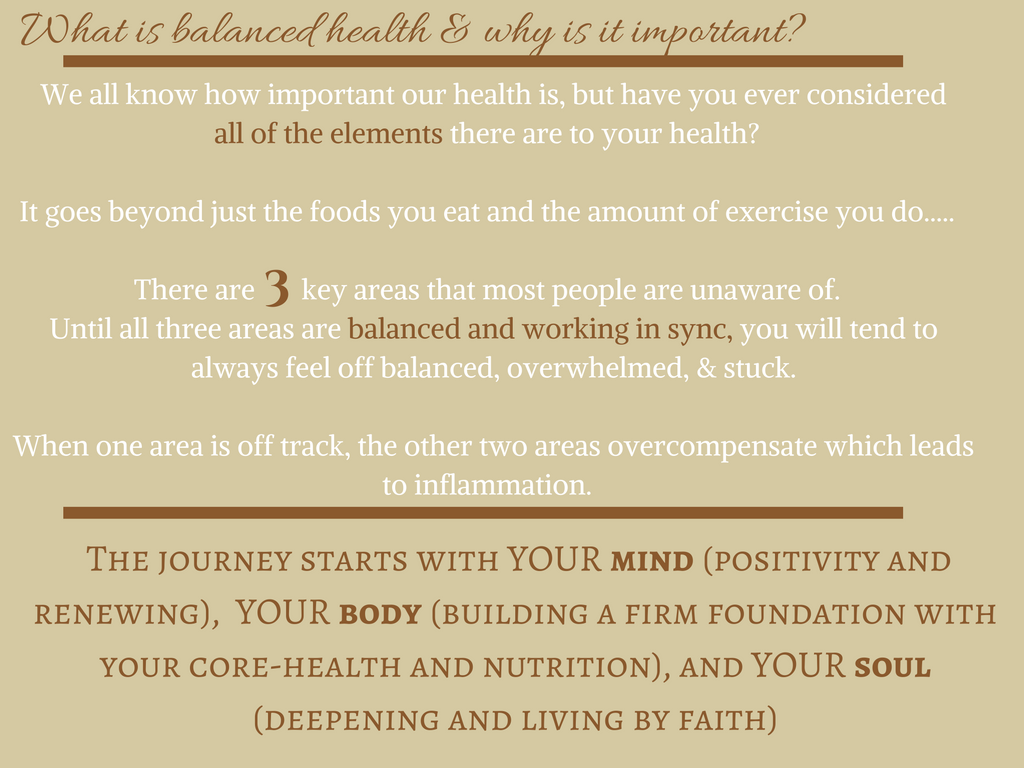 What is balanced health & why is it important?

We all know how important our health is, but have you ever considered all of the elements there are to your health?

It goes beyond just the foods you eat and the amount of exercise you do.....

There are 3 key areas that most people are unaware of. Until all three areas are balanced and working in sync, you will tend to always feel off balanced, overwhelmed, & stuck.

When one area is off track, the other two areas overcompensate which leads to inflammation.

The journey starts with YOUR mind (positivity and renewing), YOUR body (building a firm foundation with your core-health and nutrition), and YOUR soul (deepening and living by faith)